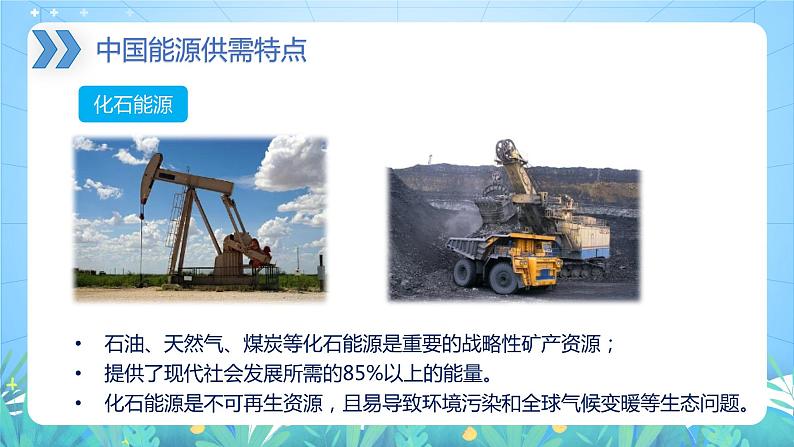 中国能源供需特点

化石能源

• 石油、天然气、煤炭等化石能源是重要的战略性矿产资源；
• 提供了现代社会发展所需的85%以上的能量。
• 化石能源是不可再生资源，且易导致环境污染和全球气候变暖等生态问题。